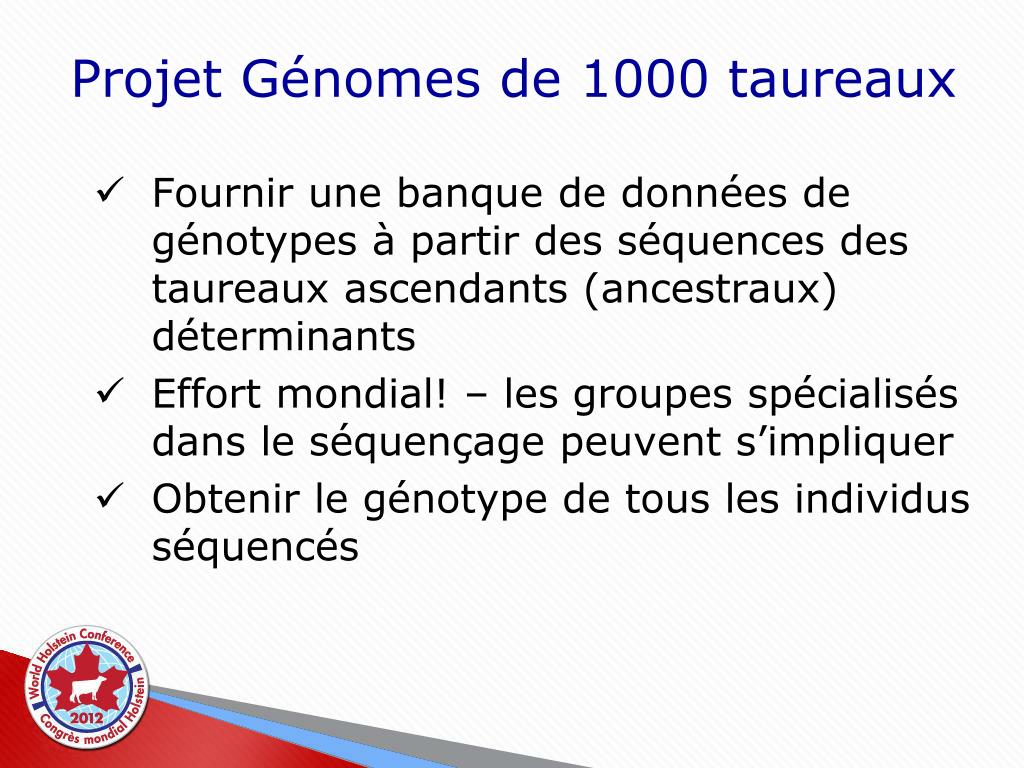 Projet Génomes de 1000 taureaux

✓ Fournir une banque de données de génotypes à partir des séquences des taureaux ascendants (ancestraux) déterminants

✓ Effort mondial! – les groupes spécialisés dans le séquençage peuvent s'impliquer

✓ Obtenir le génotype de tous les individus séquencés

World Holstein Conference
2012
Congrès mondial Holstein